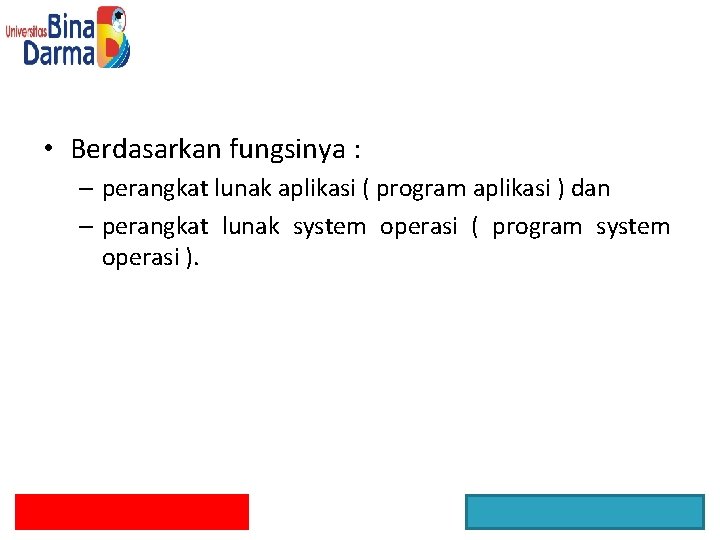 Universitas Bina Darma

• Berdasarkan fungsinya :
– perangkat lunak aplikasi ( program aplikasi ) dan
– perangkat lunak system operasi ( program system operasi ).